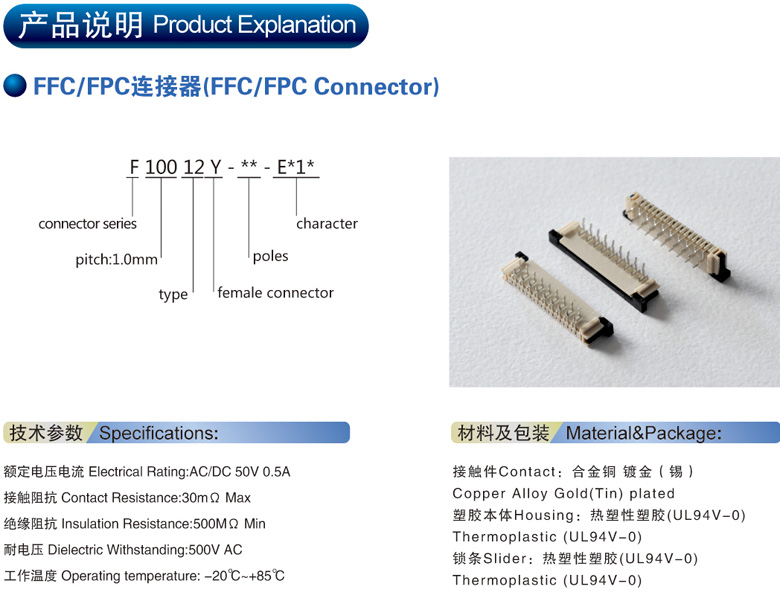 产品说明 Product Explanation

FFC/FPC连接器(FFC/FPC Connector)

F 100 12 Y - ** - E*1*

connector series

pitch:1.0mm

type

female connector

poles

character

技术参数 Specifications:

额定电压电流 Electrical Rating:AC/DC 50V 0.5A

接触阻抗 Contact Resistance:30mΩ Max

绝缘阻抗 Insulation Resistance:500MΩ Min

耐电压 Dielectric Withstanding:500V AC

工作温度 Operating temperature: -20℃~+85℃

材料及包装 Material&Package:

接触件Contact：合金铜 镀金（锡）

Copper Alloy Gold(Tin) plated

塑胶本体Housing：热塑性塑胶(UL94V-0)

Thermoplastic (UL94V-0)

锁条Slider：热塑性塑胶(UL94V-0)

Thermoplastic (UL94V-0)